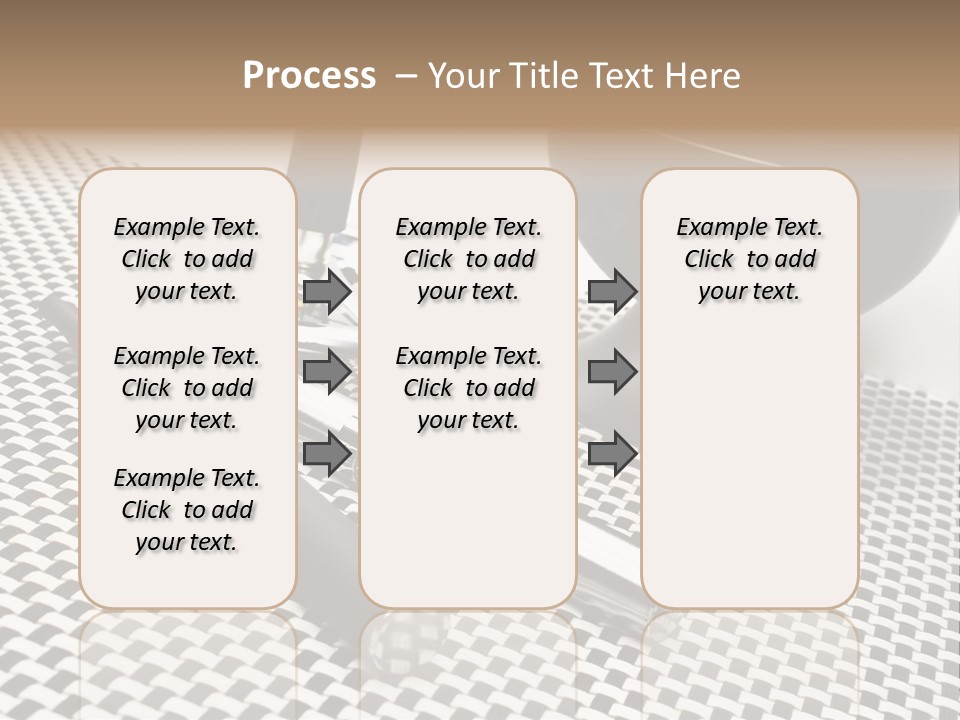 Process – Your Title Text Here

Example Text. Click to add your text.

Example Text. Click to add your text.

Example Text. Click to add your text.

Example Text. Click to add your text.

Example Text. Click to add your text.

Example Text. Click to add your text.